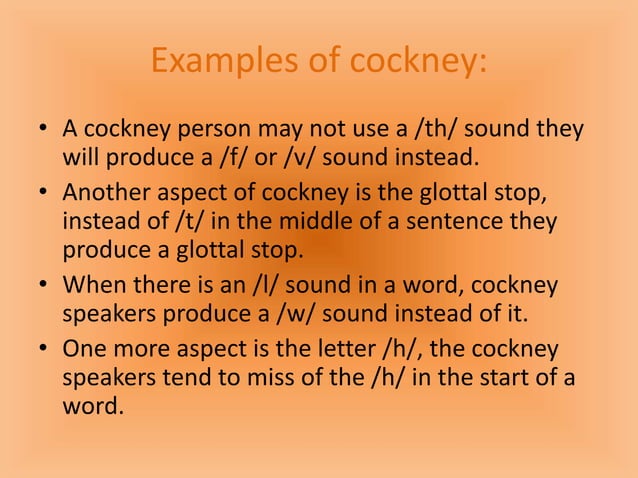 Examples of cockney:

• A cockney person may not use a /th/ sound they will produce a /f/ or /v/ sound instead.
• Another aspect of cockney is the glottal stop, instead of /t/ in the middle of a sentence they produce a glottal stop.
• When there is an /l/ sound in a word, cockney speakers produce a /w/ sound instead of it.
• One more aspect is the letter /h/, the cockney speakers tend to miss of the /h/ in the start of a word.